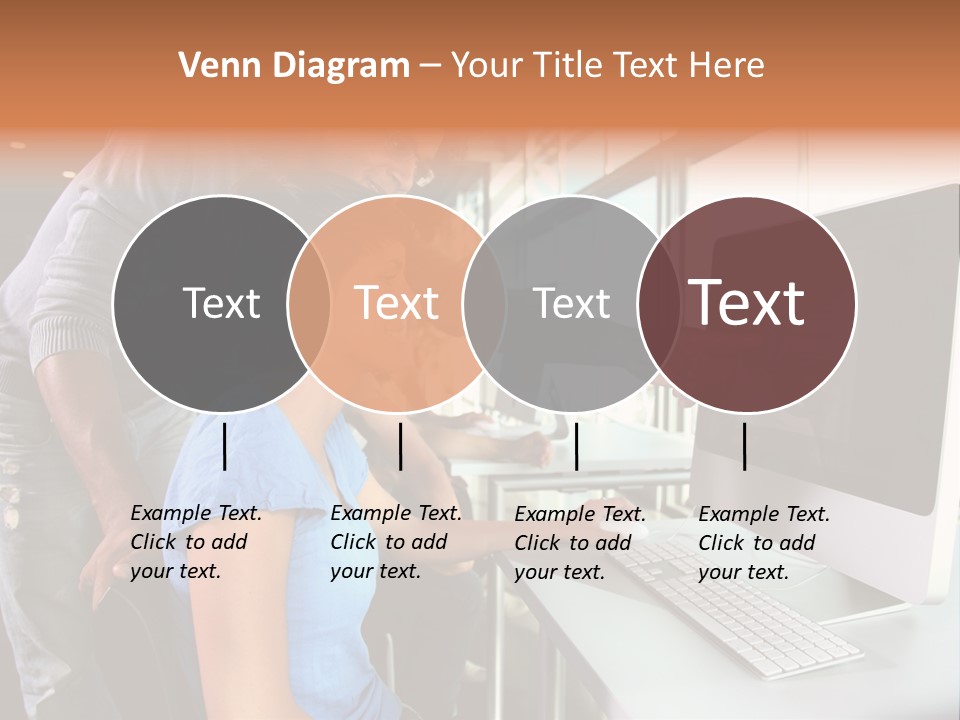 Venn Diagram – Your Title Text Here

Text

Text

Text

Text

Example Text. Click to add your text.

Example Text. Click to add your text.

Example Text. Click to add your text.

Example Text. Click to add your text.